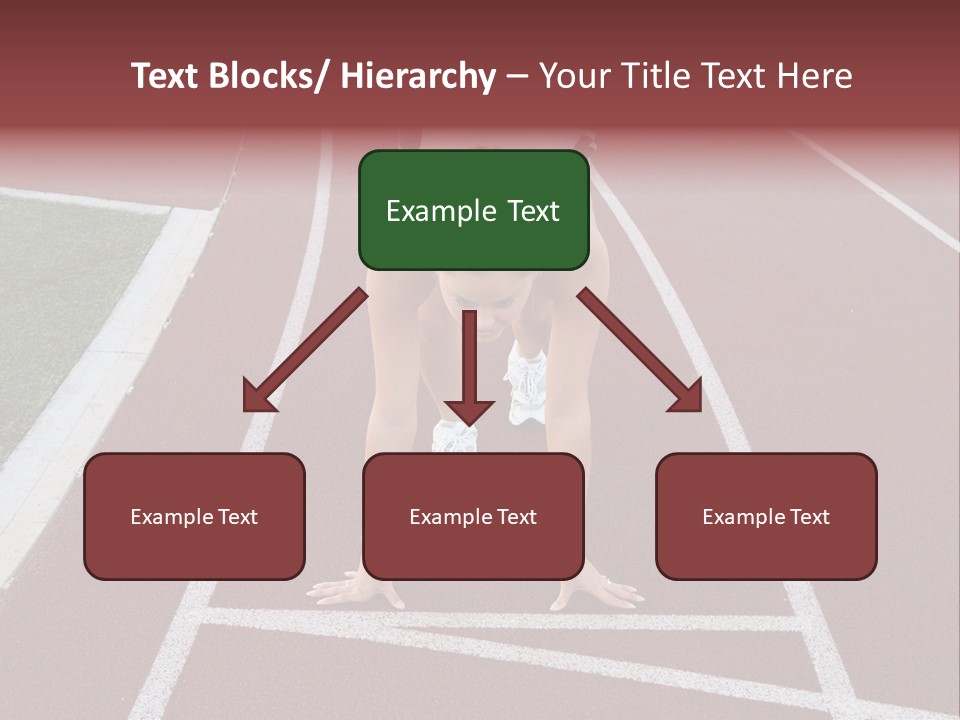 Text Blocks/ Hierarchy – Your Title Text Here

Example Text

Example Text

Example Text

Example Text